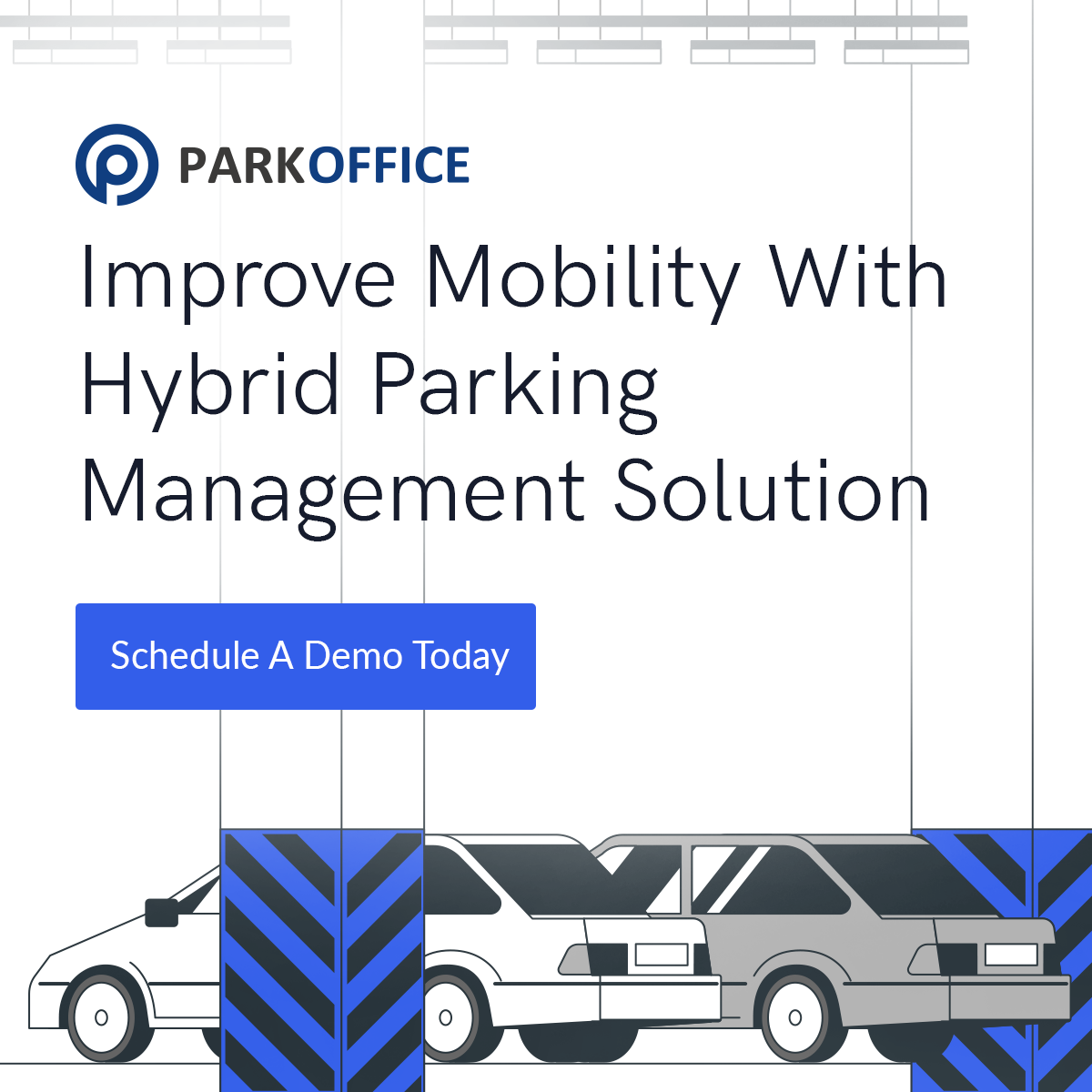 PARKOFFICE

Improve Mobility With Hybrid Parking Management Solution

Schedule A Demo Today